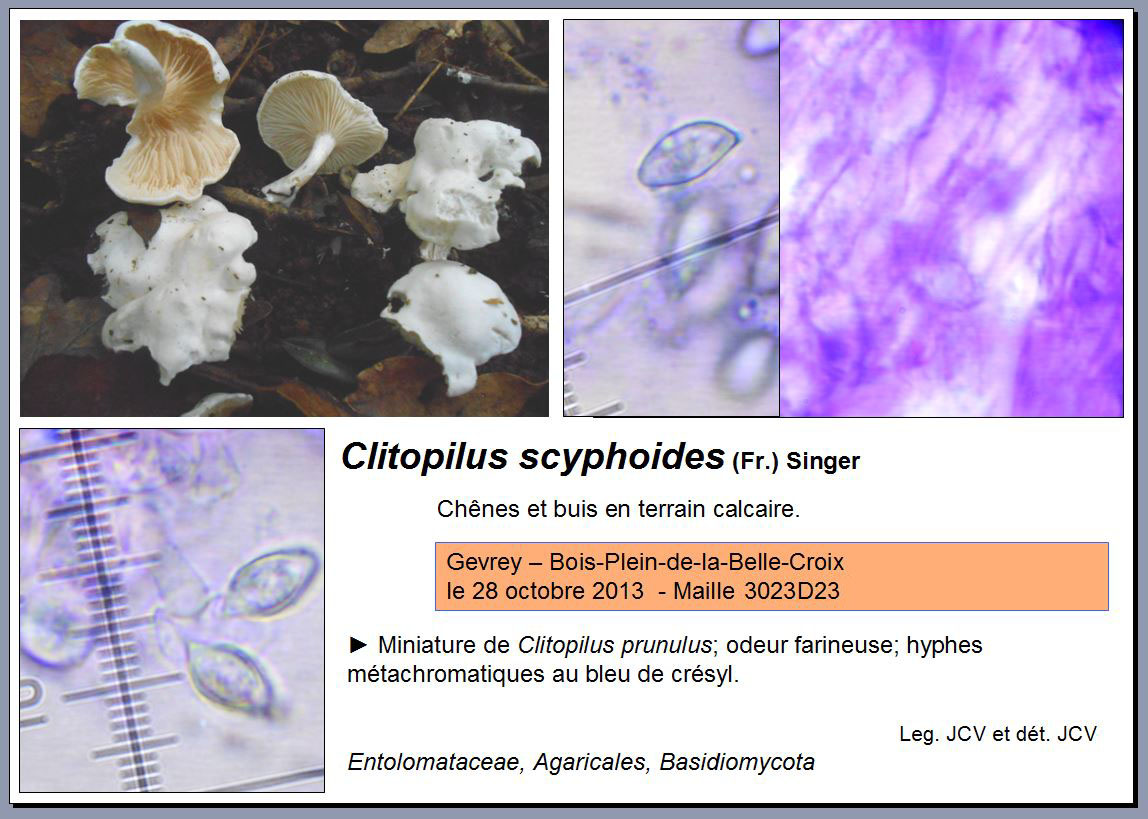 Clitopilus scyphoides (Fr.) Singer

Chênes et buis en terrain calcaire.

Gevrey – Bois-Plein-de-la-Belle-Croix
le 28 octobre 2013 - Maille 3023D23

► Miniature de Clitopilus prunulus; odeur farineuse; hyphes métachromatiques au bleu de crésyl.

Leg. JCV et dét. JCV

Entolomataceae, Agaricales, Basidiomycota